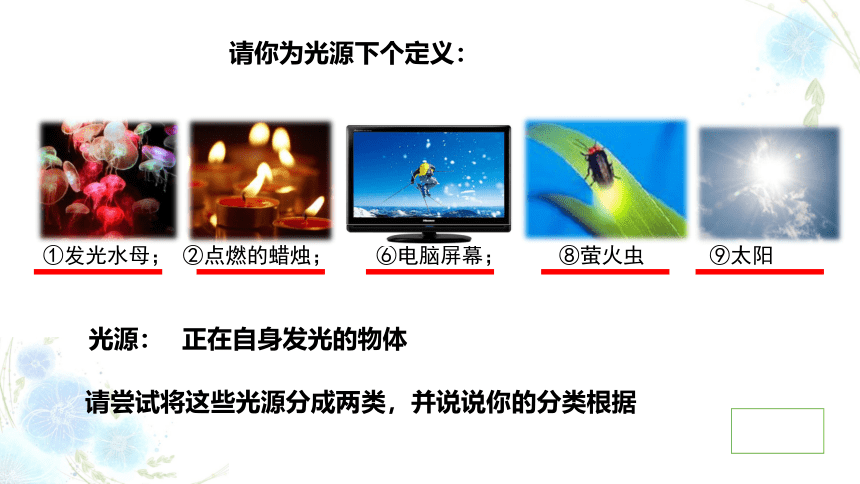 请你为光源下个定义：

①发光水母； ②点燃的蜡烛； ⑥电脑屏幕； ⑧萤火虫 ⑨太阳

光源： 正在自身发光的物体

请尝试将这些光源分成两类，并说说你的分类根据